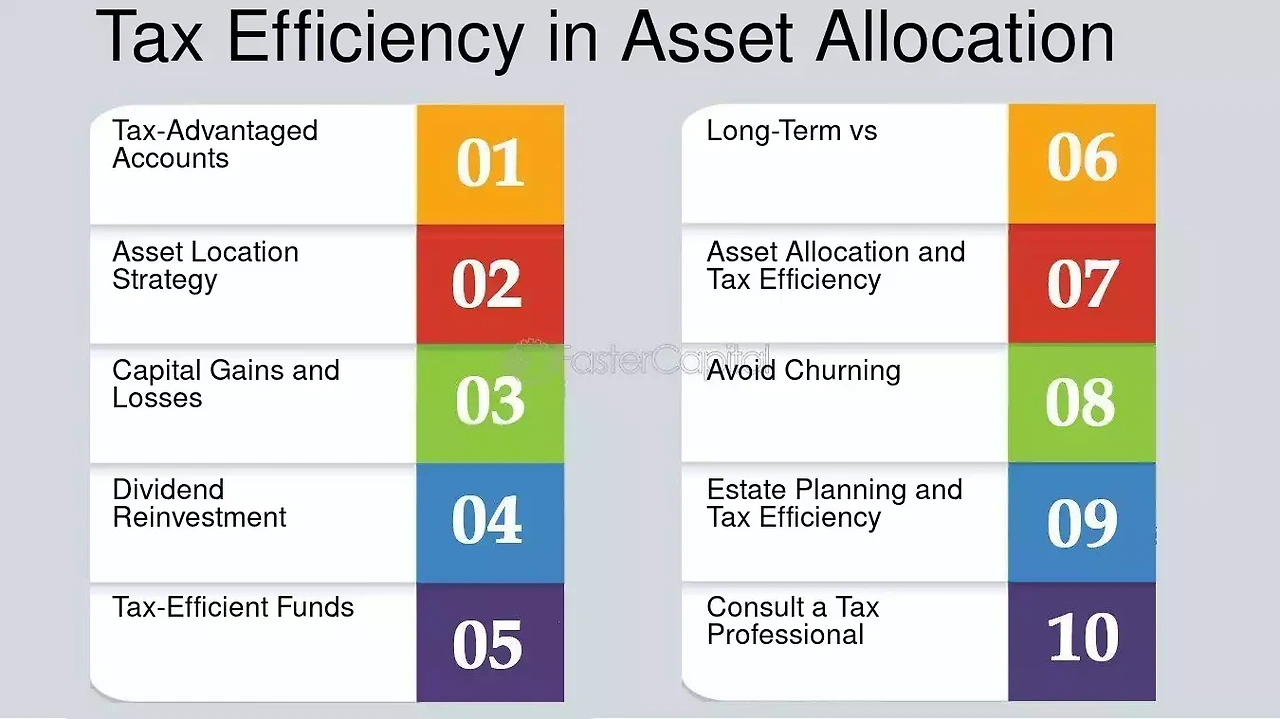 Tax Efficiency in Asset Allocation

Tax-Advantaged Accounts
01

Asset Location Strategy
02

Capital Gains and Losses
03

Dividend Reinvestment
04

Tax-Efficient Funds
05

Long-Term vs
06

Asset Allocation and Tax Efficiency
07

Avoid Churning
08

Estate Planning and Tax Efficiency
09

Consult a Tax Professional
10

FasterCapital